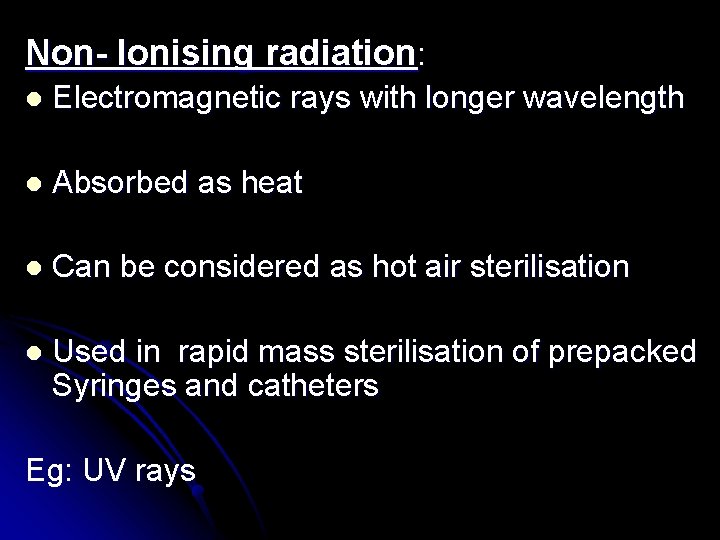 Non- Ionising radiation:

- Electromagnetic rays with longer wavelength

- Absorbed as heat

- Can be considered as hot air sterilisation

- Used in rapid mass sterilisation of prepacked Syringes and catheters

Eg: UV rays